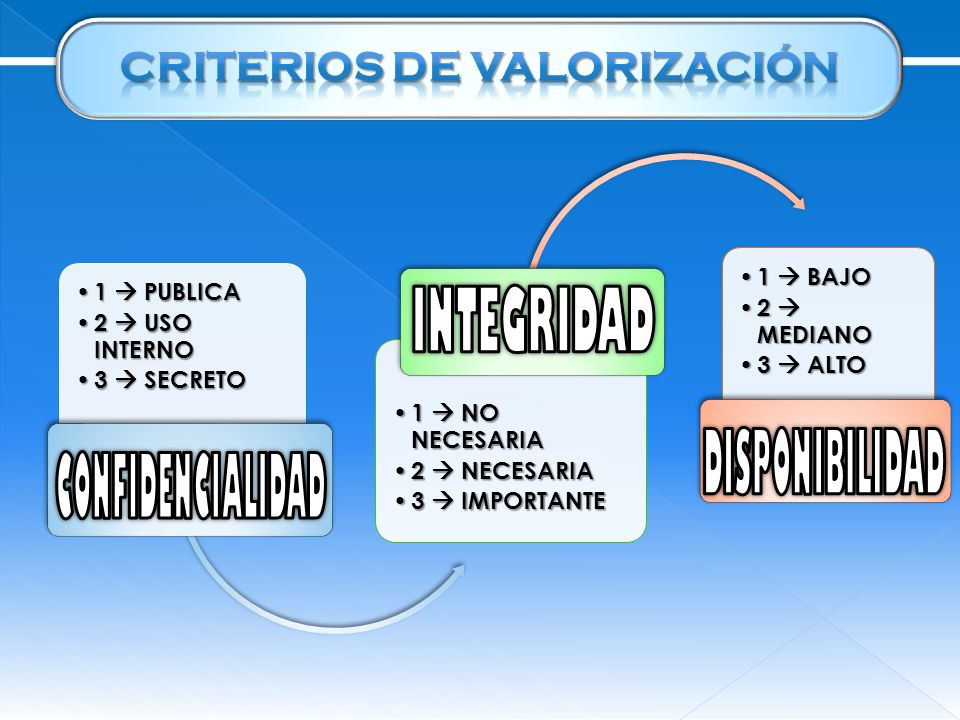 CRITERIOS DE VALORIZACIÓN

• 1 → PUBLICA
• 2 → USO INTERNO
• 3 → SECRETO

CONFIDENCIALIDAD

INTEGRIDAD

• 1 → NO NECESARIA
• 2 → NECESARIA
• 3 → IMPORTANTE

• 1 → BAJO
• 2 → MEDIANO
• 3 → ALTO

DISPONIBILIDAD